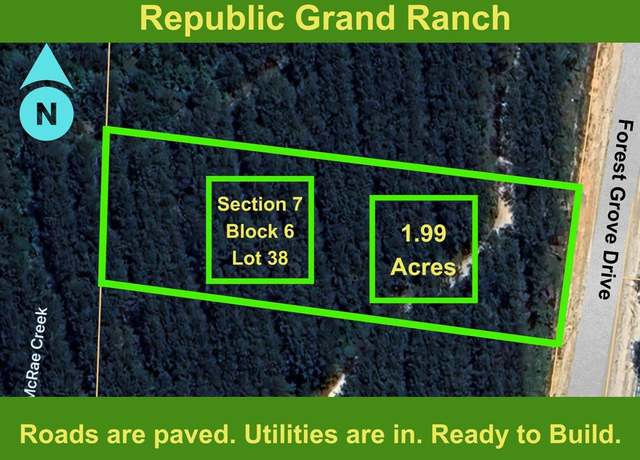 Republic Grand Ranch

N

Section 7
Block 6
Lot 38

1.99
Acres

Forest Grove Drive

McRae Creek

Roads are paved. Utilities are in. Ready to Build.